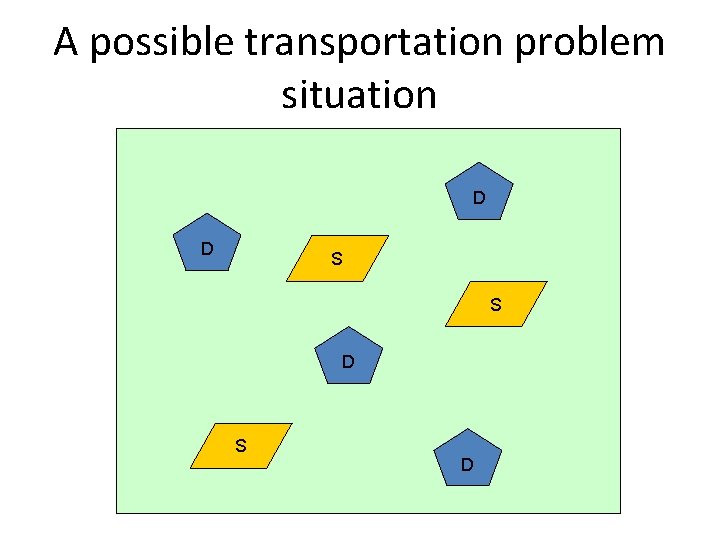 A possible transportation problem situation

D

D

S

S

D

S

D